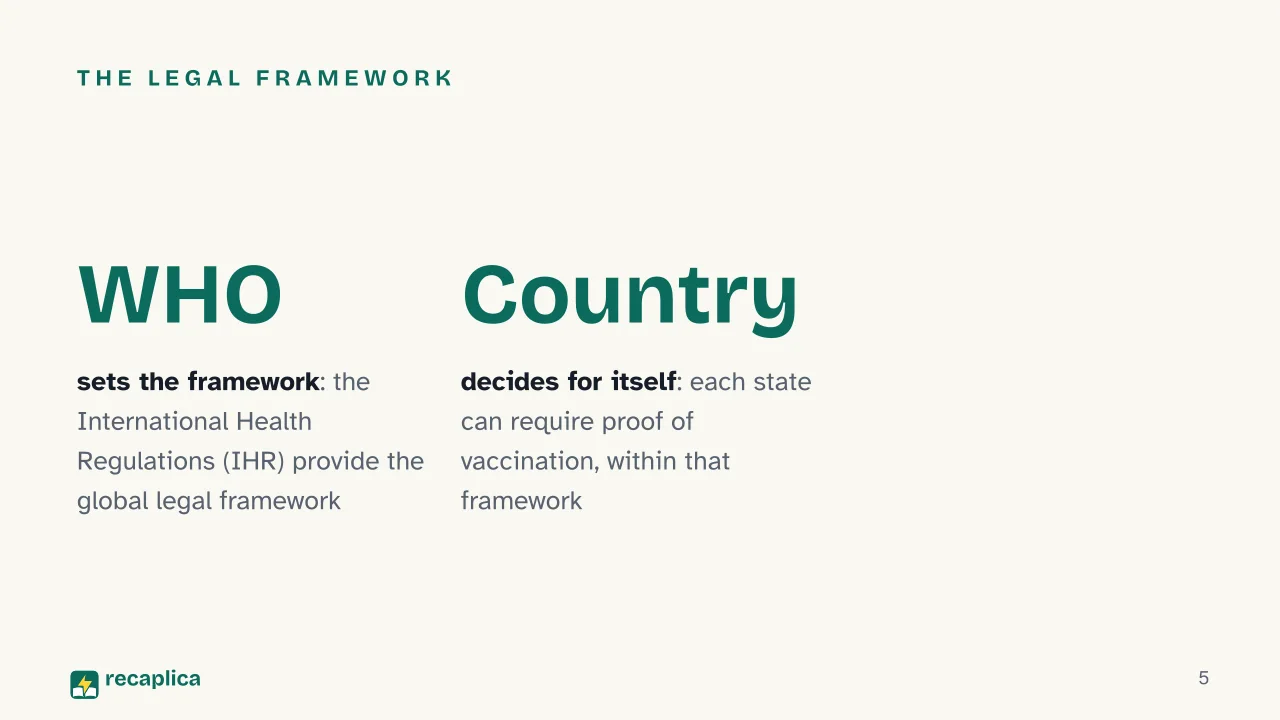 THE LEGAL FRAMEWORK

WHO

sets the framework: the International Health Regulations (IHR) provide the global legal framework

Country

decides for itself: each state can require proof of vaccination, within that framework

recaplica

5